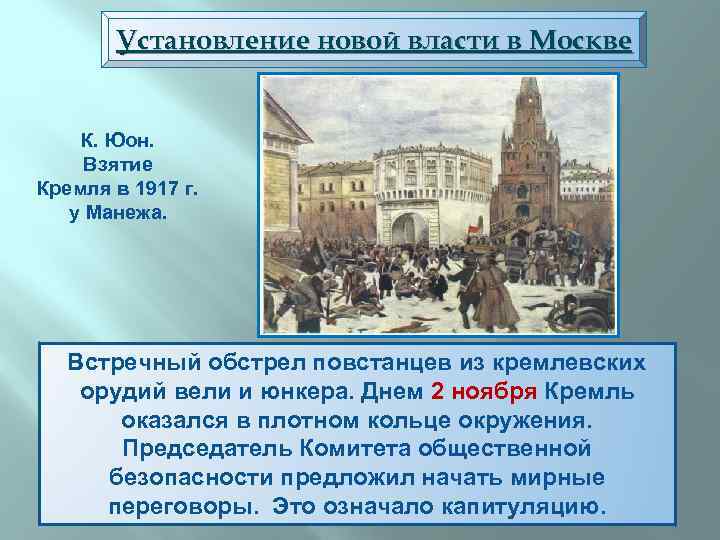 Установление новой власти в Москве

К. Юон. Взятие Кремля в 1917 г. у Манежа.

Встречный обстрел повстанцев из кремлевских орудий вели и юнкера. Днем 2 ноября Кремль оказался в плотном кольце окружения. Председатель Комитета общественной безопасности предложил начать мирные переговоры. Это означало капитуляцию.